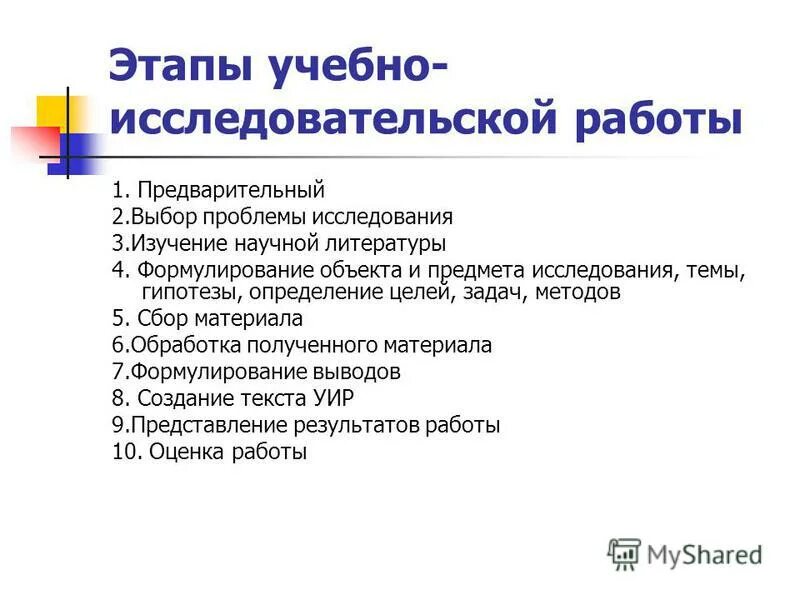 Этапы учебно-исследовательской работы

1. Предварительный
2.Выбор проблемы исследования
3.Изучение научной литературы
4. Формулирование объекта и предмета исследования, темы, гипотезы, определение целей, задач, методов
5. Сбор материала
6.Обработка полученного материала
7.Формулирование выводов
8. Создание текста УИР
9.Представление результатов работы
10. Оценка работы

MyShared